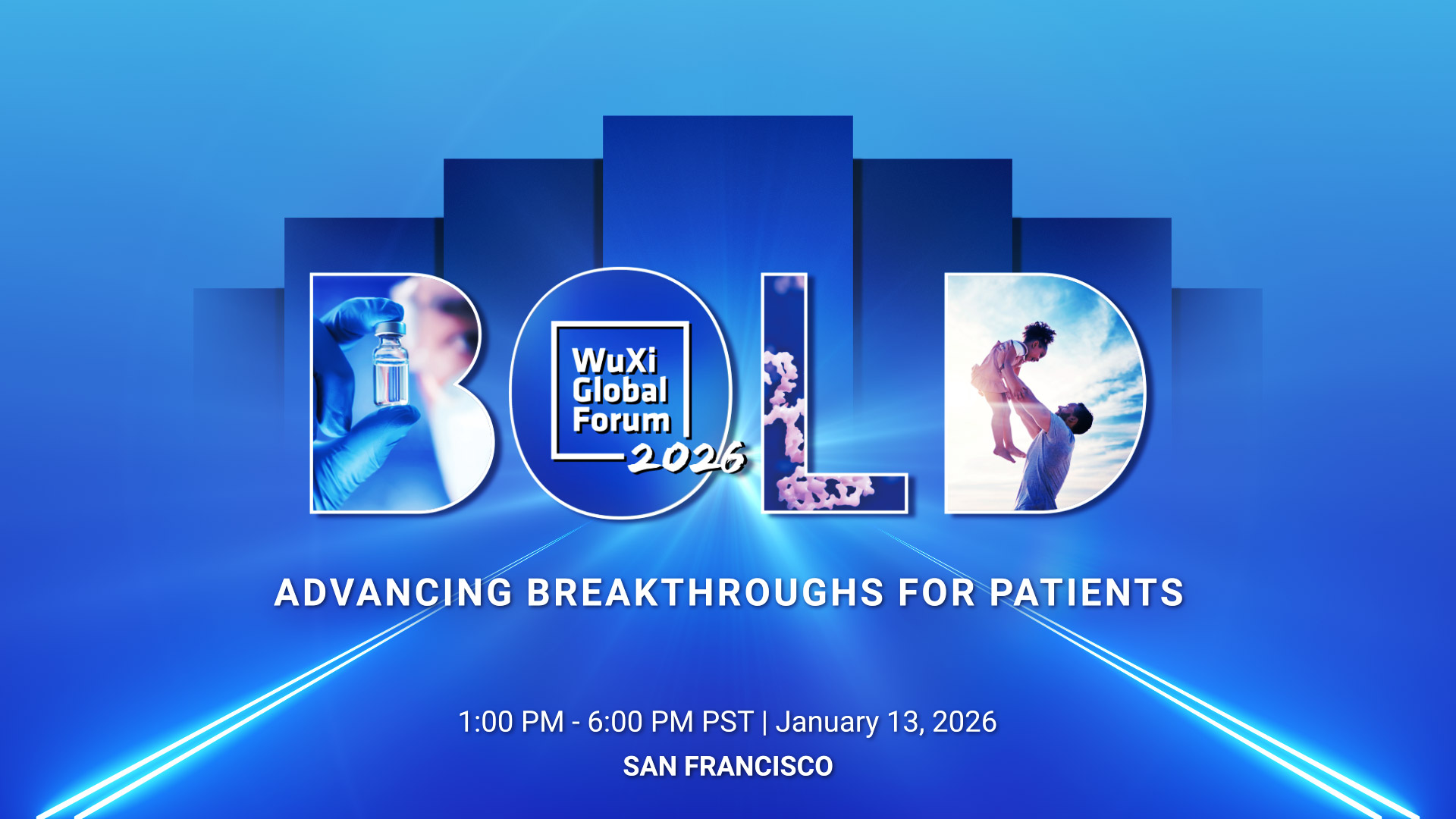 BOLD

WuXi Global Forum 2026

ADVANCING BREAKTHROUGHS FOR PATIENTS

1:00 PM - 6:00 PM PST | January 13, 2026

SAN FRANCISCO